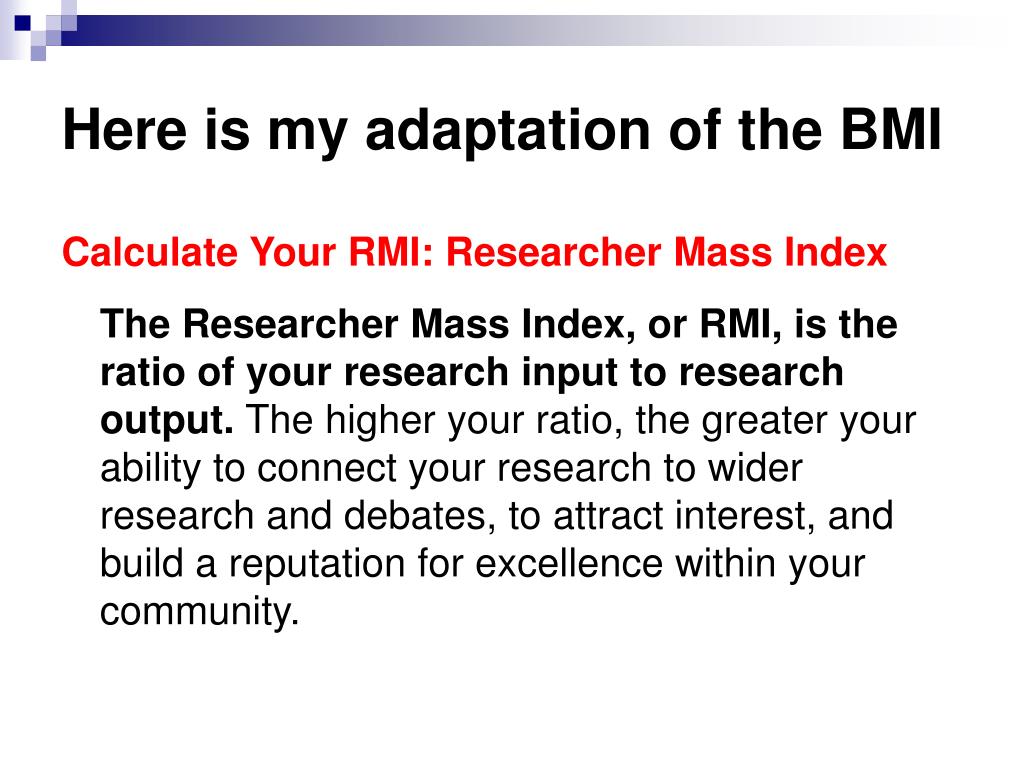 Here is my adaptation of the BMI

Calculate Your RMI: Researcher Mass Index

The Researcher Mass Index, or RMI, is the ratio of your research input to research output. The higher your ratio, the greater your ability to connect your research to wider research and debates, to attract interest, and build a reputation for excellence within your community.